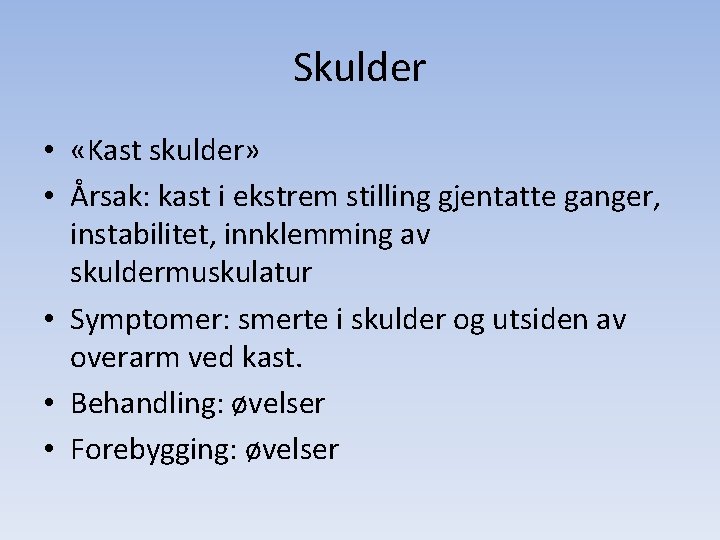 Skulder

• «Kast skulder»
• Årsak: kast i ekstrem stilling gjentatte ganger, instabilitet, innklemming av skuldermuskulatur
• Symptomer: smerte i skulder og utsiden av overarm ved kast.
• Behandling: øvelser
• Forebygging: øvelser